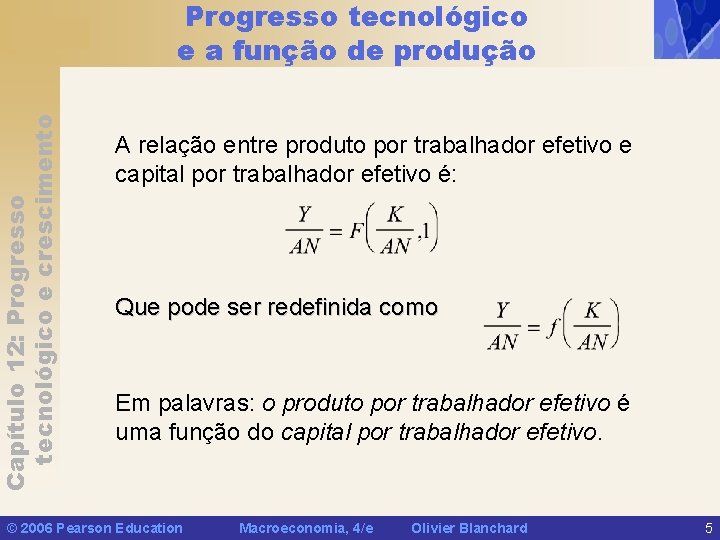 Progresso tecnológico
e a função de produção

Capítulo 12: Progresso tecnológico e crescimento

A relação entre produto por trabalhador efetivo e capital por trabalhador efetivo é:

$\frac{Y}{AN} = F\left(\frac{K}{AN}, 1\right)$

Que pode ser redefinida como $\frac{Y}{AN} = f\left(\frac{K}{AN}\right)$

Em palavras: o produto por trabalhador efetivo é uma função do capital por trabalhador efetivo.

© 2006 Pearson Education Macroeconomia, 4/e Olivier Blanchard 5